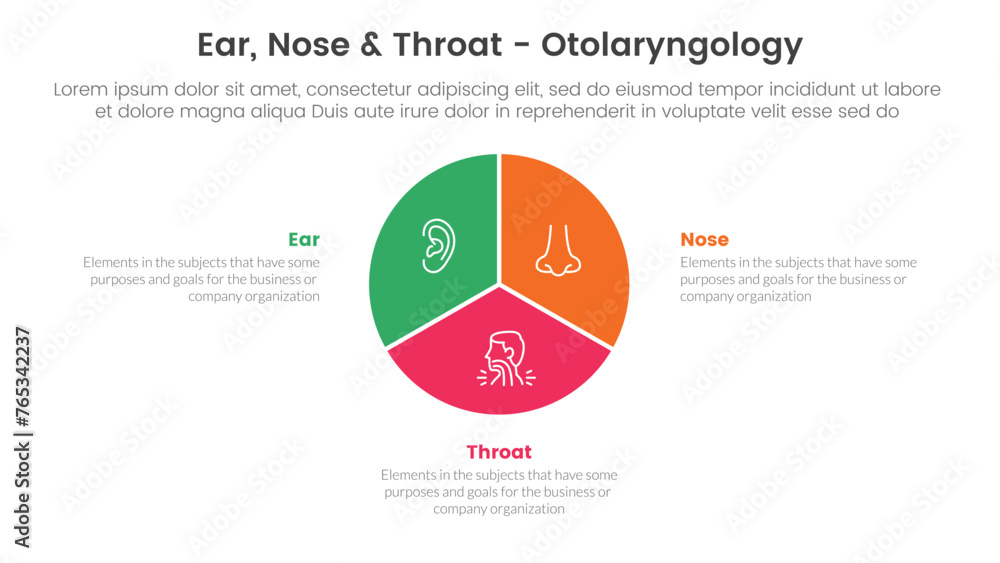 Ear, Nose & Throat - Otolaryngology

Lorem ipsum dolor sit amet, consectetur adipiscing elit, sed do eiusmod tempor incididunt ut labore et dolore magna aliqua Duis aute irure dolor in reprehenderit in voluptate velit esse sed do

Ear
Elements in the subjects that have some purposes and goals for the business or company organization

Nose
Elements in the subjects that have some purposes and goals for the business or company organization

Throat
Elements in the subjects that have some purposes and goals for the business or company organization

Adobe Stock | #765342237